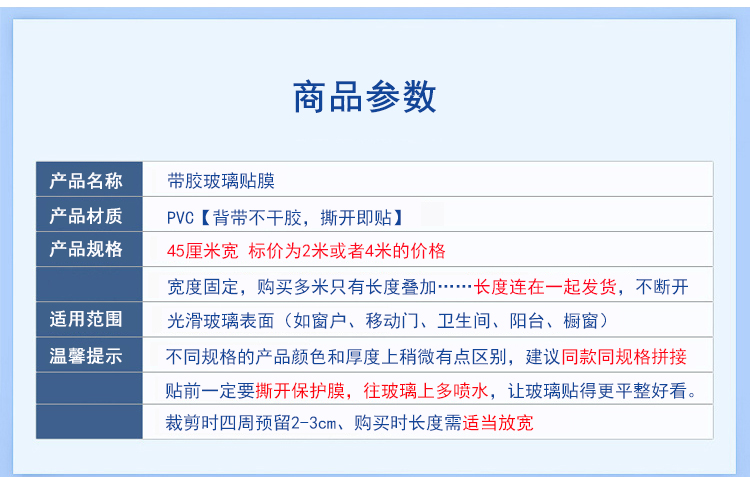 商品参数

| 产品名称 | 带胶玻璃贴膜 |
|---|---|
| 产品材质 | PVC【背带不干胶，撕开即贴】 |
| 产品规格 | 45厘米宽 标价为2米或者4米的价格 |
| | 宽度固定，购买多米只有长度叠加……长度连在一起发货，不断开 |
| 适用范围 | 光滑玻璃表面（如窗户、移动门、卫生间、阳台、橱窗） |
| 温馨提示 | 不同规格的产品颜色和厚度上稍微有点区别，建议同款同规格拼接 |
| | 贴前一定要撕开保护膜，往玻璃上多喷水，让玻璃贴得更平整好看。 |
| | 裁剪时四周预留2-3cm、购买时长度需适当放宽 |